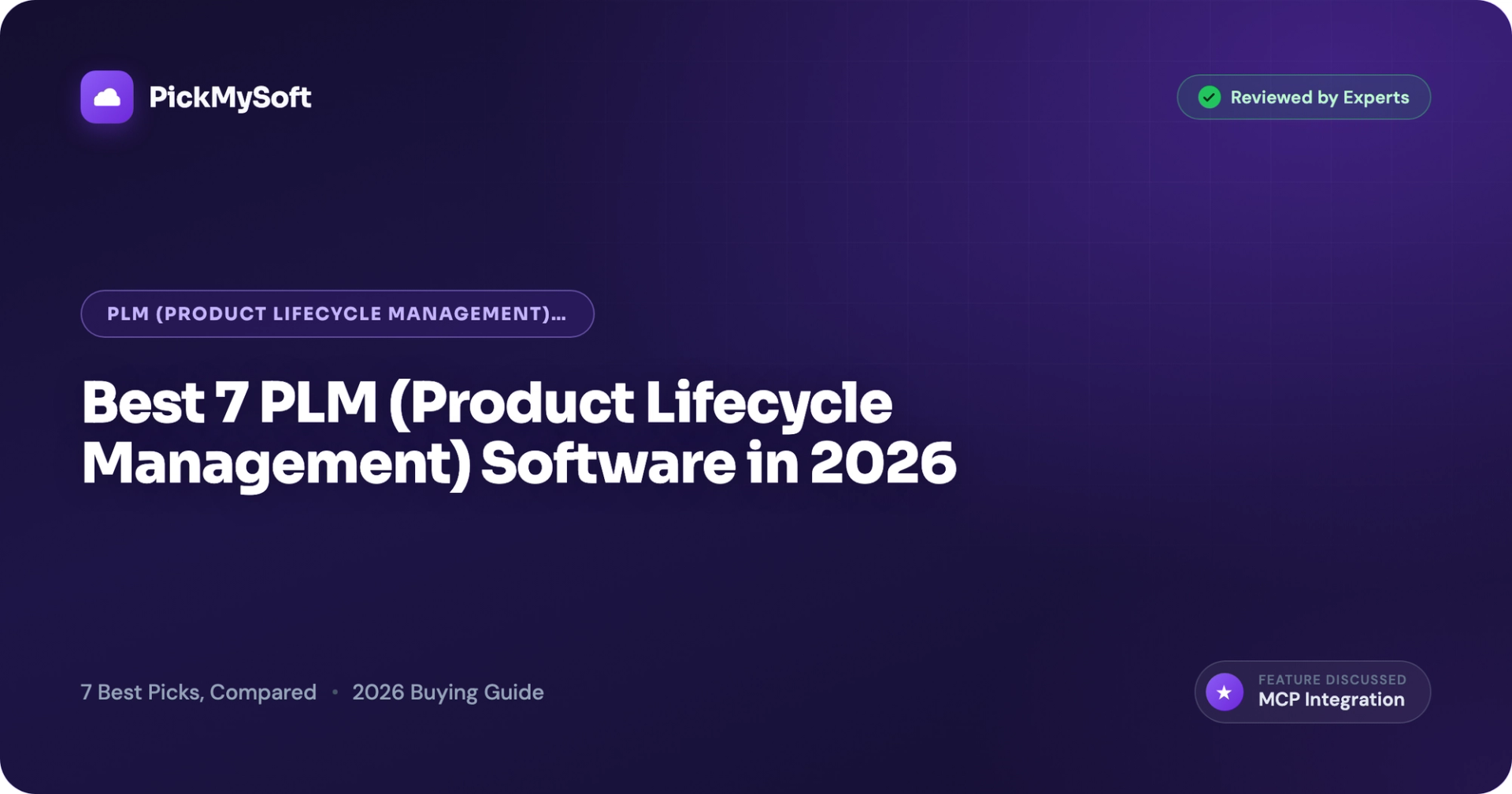 PickMySoft

Reviewed by Experts

PLM (PRODUCT LIFECYCLE MANAGEMENT)...

Best 7 PLM (Product Lifecycle Management) Software in 2026

7 Best Picks, Compared • 2026 Buying Guide

FEATURE DISCUSSED
MCP Integration